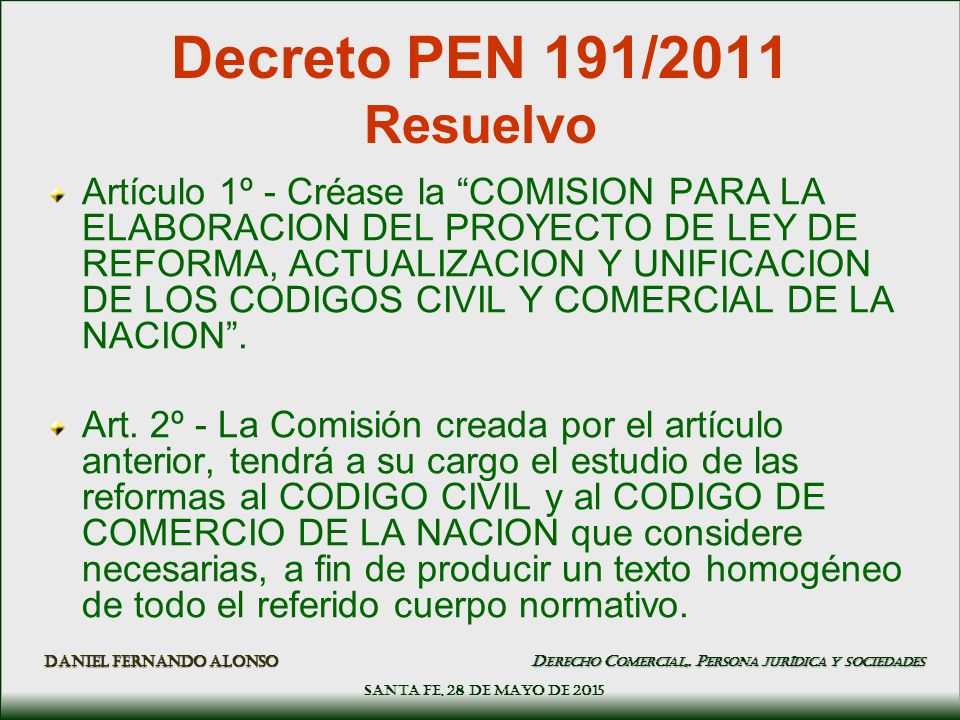 Decreto PEN 191/2011
Resuelvo

Artículo 1º - Créase la “COMISION PARA LA ELABORACION DEL PROYECTO DE LEY DE REFORMA, ACTUALIZACION Y UNIFICACION DE LOS CODIGOS CIVIL Y COMERCIAL DE LA NACION”.

Art. 2º - La Comisión creada por el artículo anterior, tendrá a su cargo el estudio de las reformas al CODIGO CIVIL y al CODIGO DE COMERCIO DE LA NACION que considere necesarias, a fin de producir un texto homogéneo de todo el referido cuerpo normativo.

DANIEL FERNANDO ALONSO

DERECHO COMERCIAL. PERSONA JURÍDICA Y SOCIEDADES

SANTA FE, 28 DE MAYO DE 2015